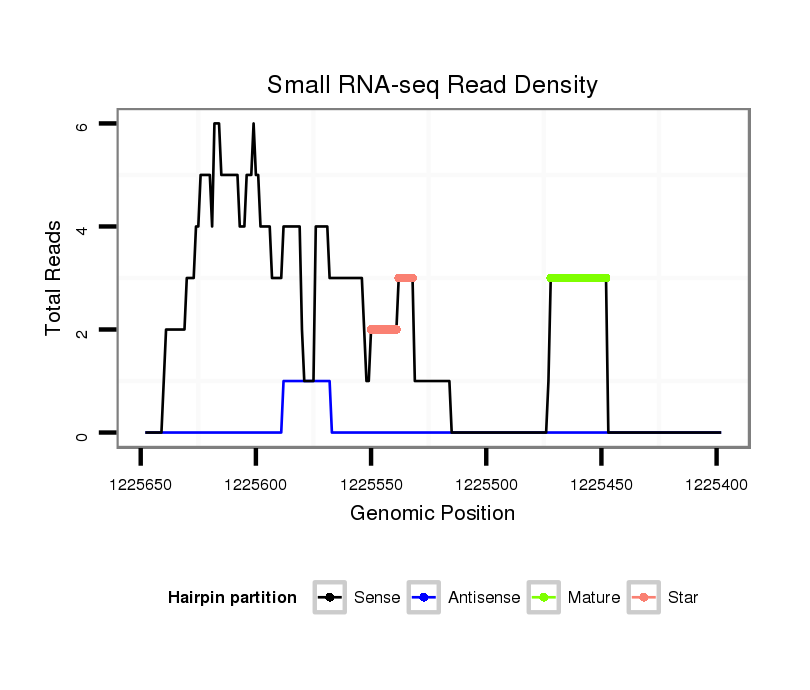 Small RNA-seq Read Density

Total Reads

6
4
2
0

1225650
1225600
1225550
1225500
1225450
1225400

Genomic Position

Hairpin partition
Sense
Antisense
Mature
Star